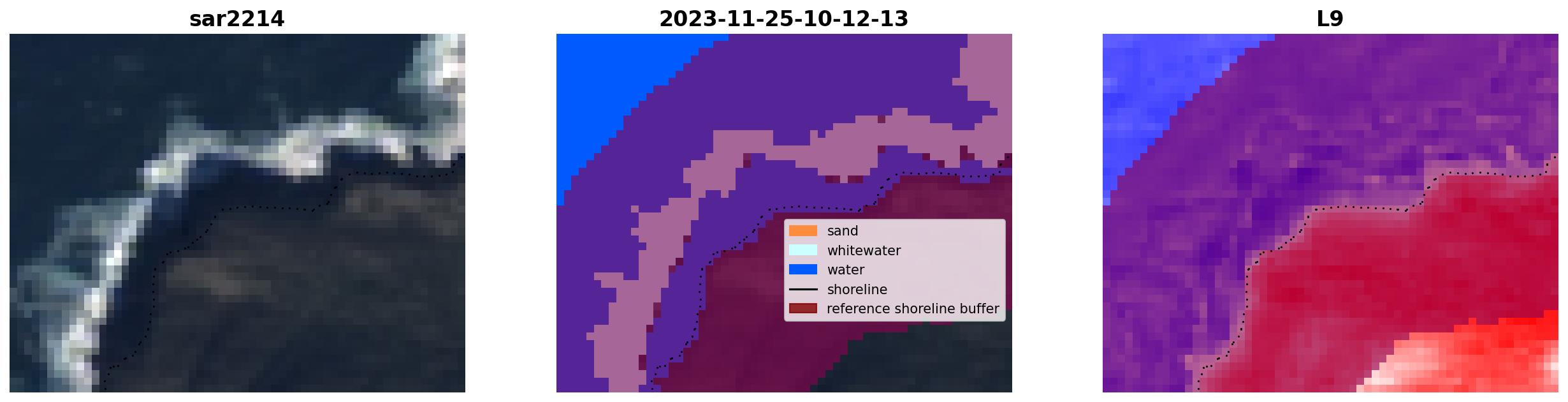 sar2214

2023-11-25-10-12-13

sand
whitewater
water
shoreline
reference shoreline buffer

L9